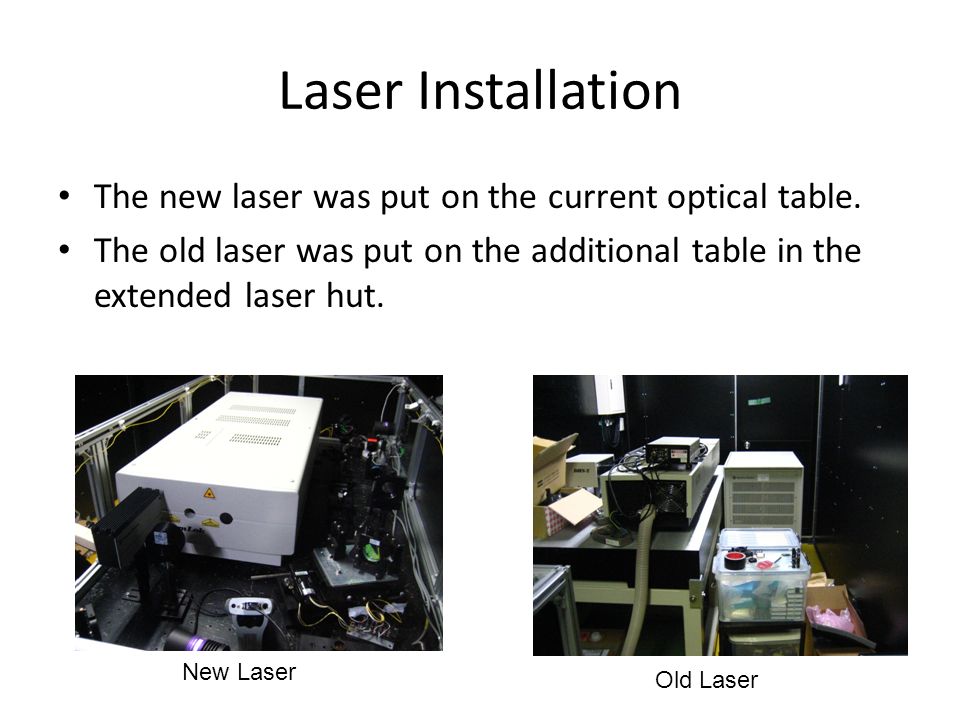 Laser Installation

• The new laser was put on the current optical table.
• The old laser was put on the additional table in the extended laser hut.

New Laser

Old Laser